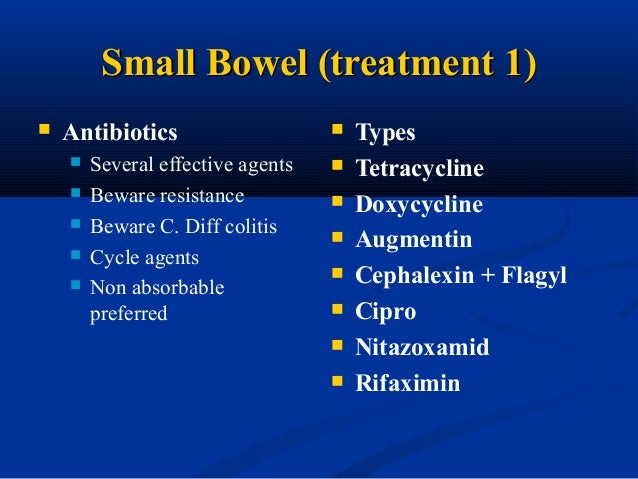 Small Bowel (treatment 1)

Antibiotics
Several effective agents
Beware resistance
Beware C. Diff colitis
Cycle agents
Non absorbable preferred

Types
Tetracycline
Doxycycline
Augmentin
Cephalexin + Flagyl
Cipro
Nitazoxamid
Rifaximin